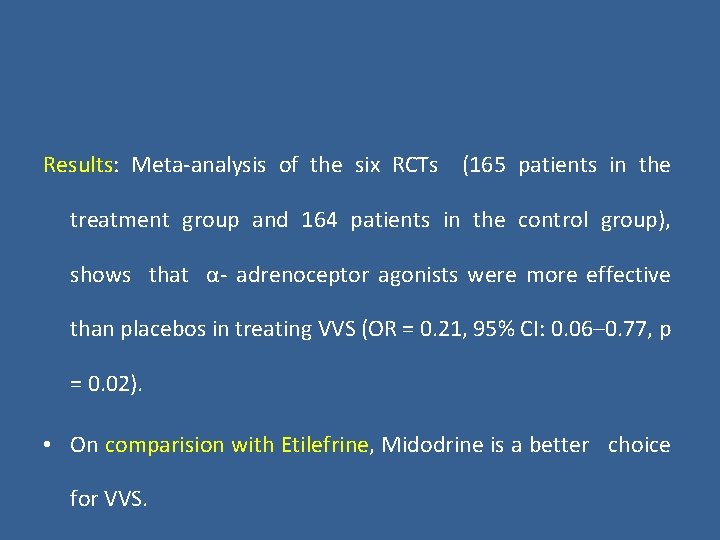 Results: Meta-analysis of the six RCTs (165 patients in the treatment group and 164 patients in the control group), shows that α- adrenoceptor agonists were more effective than placebos in treating VVS (OR = 0.21, 95% CI: 0.06–0.77, p = 0.02).

• On comparision with Etilefrine, Midodrine is a better choice for VVS.